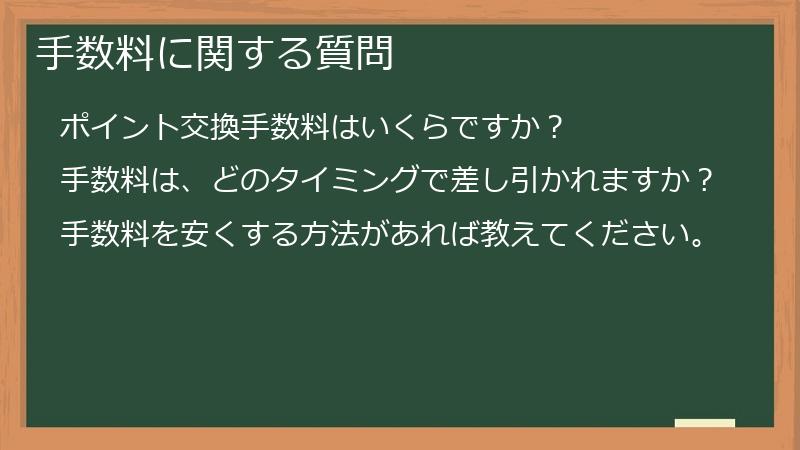 手数料に関する質問

ポイント交換手数料はいくらですか？

手数料は、どのタイミングで差し引かれますか？

手数料を安くする方法があれば教えてください。